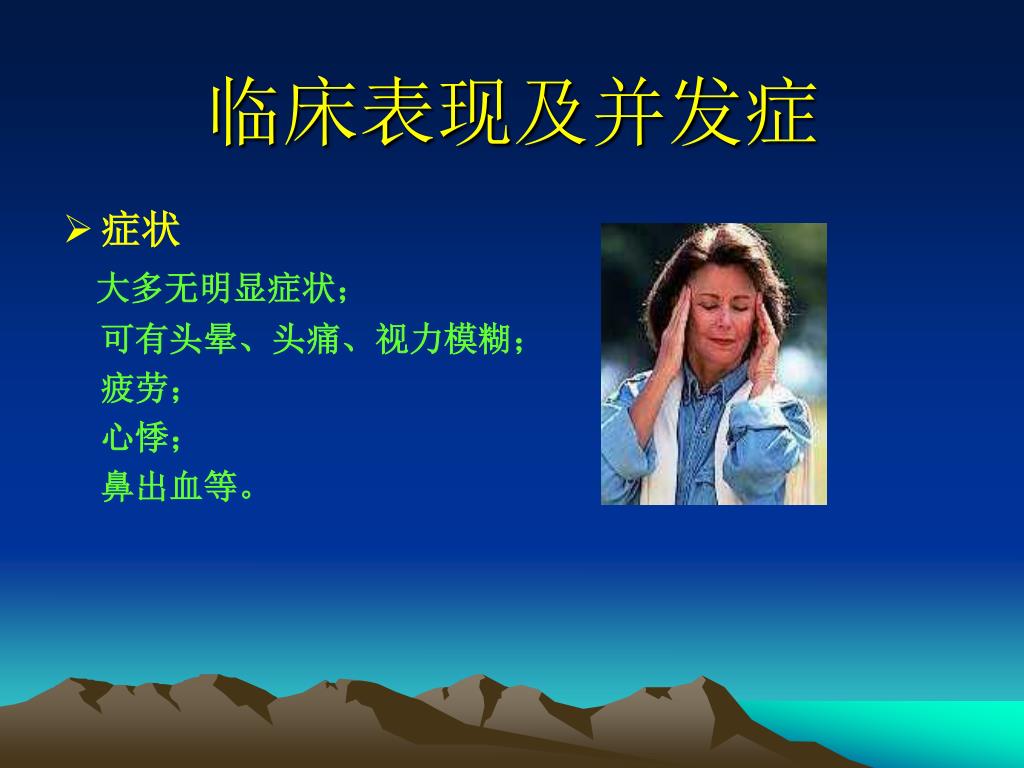 临床表现及并发症

➢ 症状

大多无明显症状；
可有头晕、头痛、视力模糊；
疲劳；
心悸；
鼻出血等。